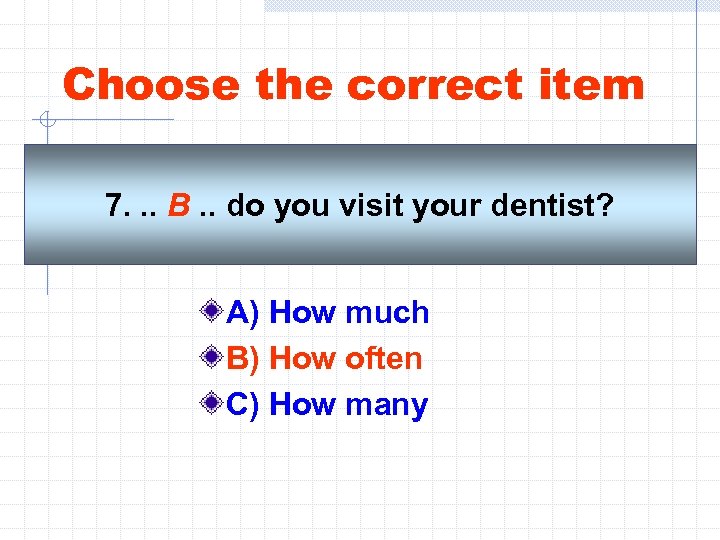 Choose the correct item

7. .. B .. do you visit your dentist?

A) How much
B) How often
C) How many